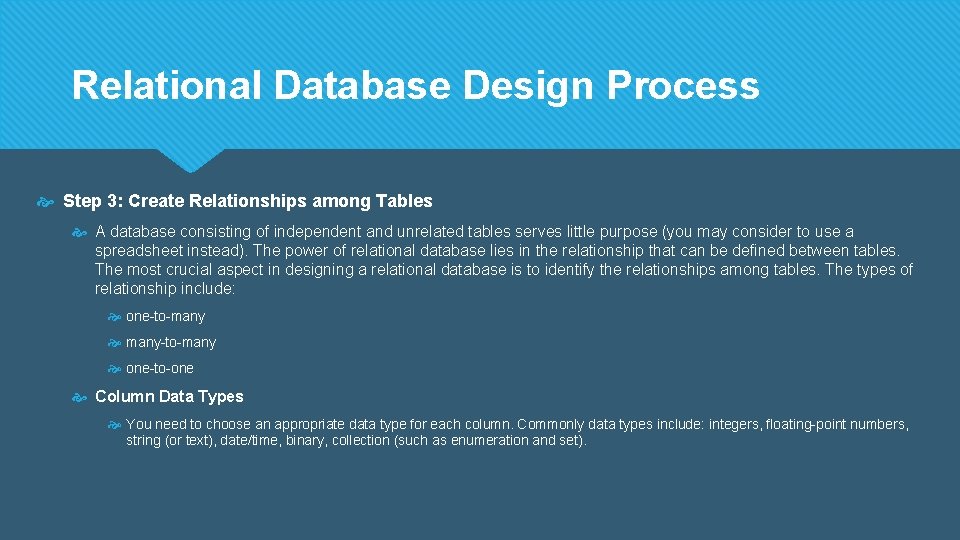 Relational Database Design Process

Step 3: Create Relationships among Tables

A database consisting of independent and unrelated tables serves little purpose (you may consider to use a spreadsheet instead). The power of relational database lies in the relationship that can be defined between tables. The most crucial aspect in designing a relational database is to identify the relationships among tables. The types of relationship include:

one-to-many

many-to-many

one-to-one

Column Data Types

You need to choose an appropriate data type for each column. Commonly data types include: integers, floating-point numbers, string (or text), date/time, binary, collection (such as enumeration and set).